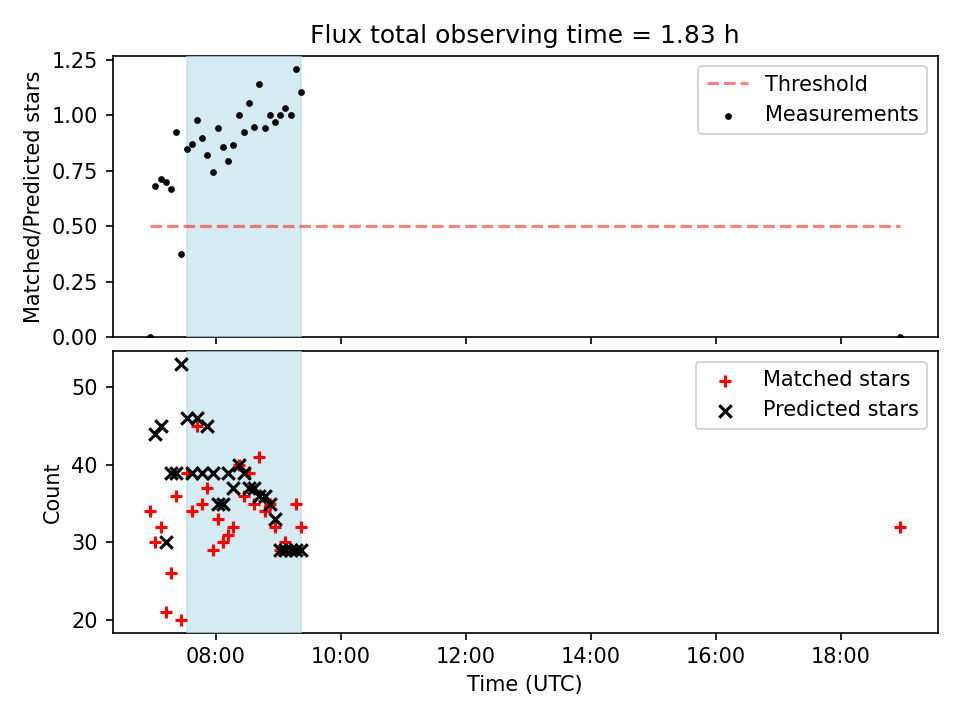 Flux total observing time = 1.83 h

Matched/Predicted stars

1.25
1.00
0.75
0.50
0.25
0.00

Threshold
Measurements

Count

50
40
30
20

Matched stars
Predicted stars

08:00
10:00
12:00
14:00
16:00
18:00

Time (UTC)